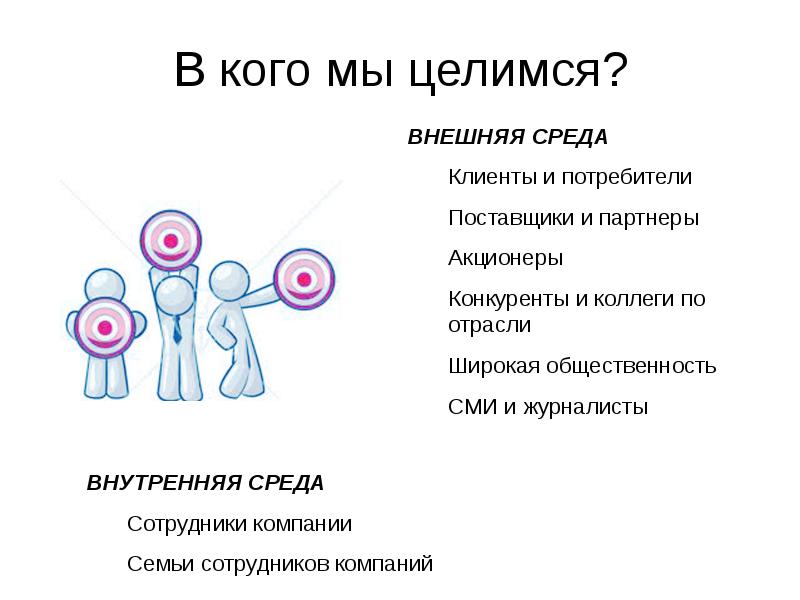 В кого мы целимся?

ВНЕШНЯЯ СРЕДА

Клиенты и потребители

Поставщики и партнеры

Акционеры

Конкуренты и коллеги по отрасли

Широкая общественность

СМИ и журналисты

ВНУТРЕННЯЯ СРЕДА

Сотрудники компании

Семьи сотрудников компаний